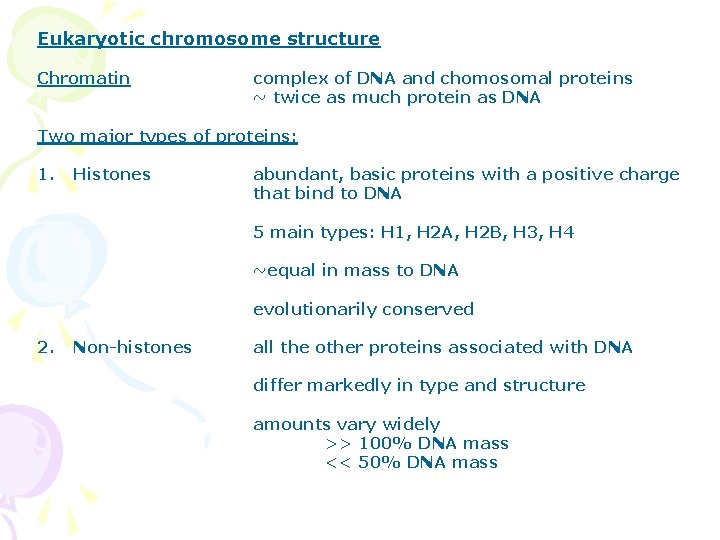 Eukaryotic chromosome structure

Chromatin complex of DNA and chomosomal proteins
~ twice as much protein as DNA

Two major types of proteins:

1. Histones abundant, basic proteins with a positive charge that bind to DNA

5 main types: H1, H2A, H2B, H3, H4

~equal in mass to DNA

evolutionarily conserved

2. Non-histones all the other proteins associated with DNA

differ markedly in type and structure

amounts vary widely
>> 100% DNA mass
<< 50% DNA mass